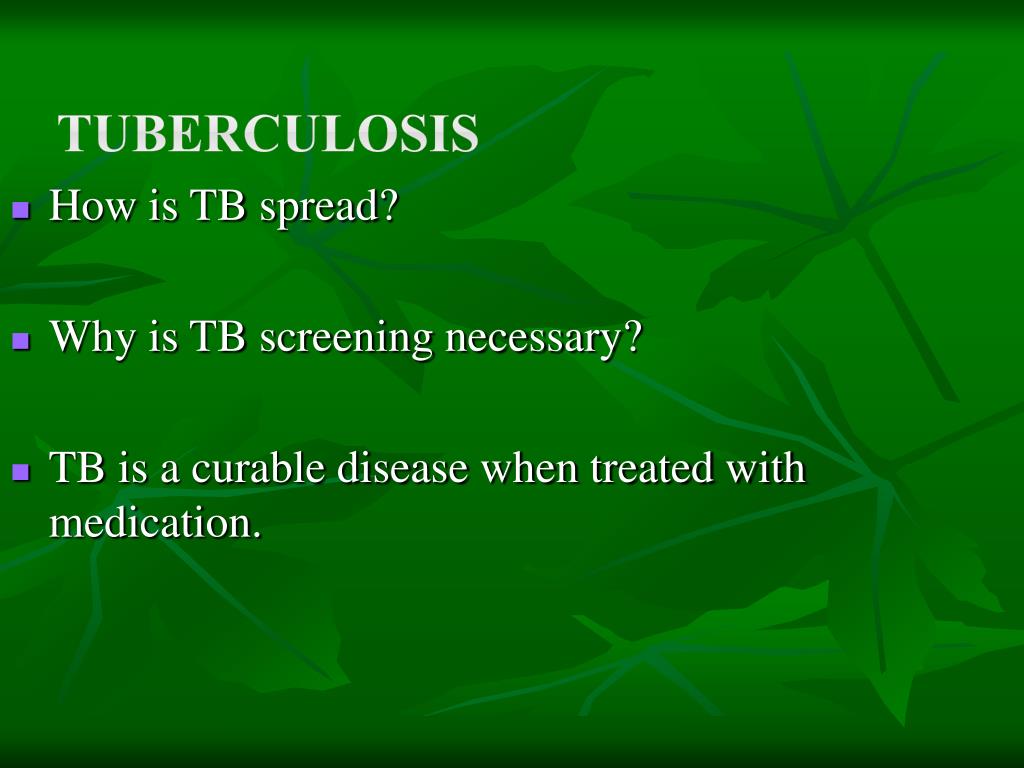 TUBERCULOSIS

- How is TB spread?

- Why is TB screening necessary?

- TB is a curable disease when treated with medication.